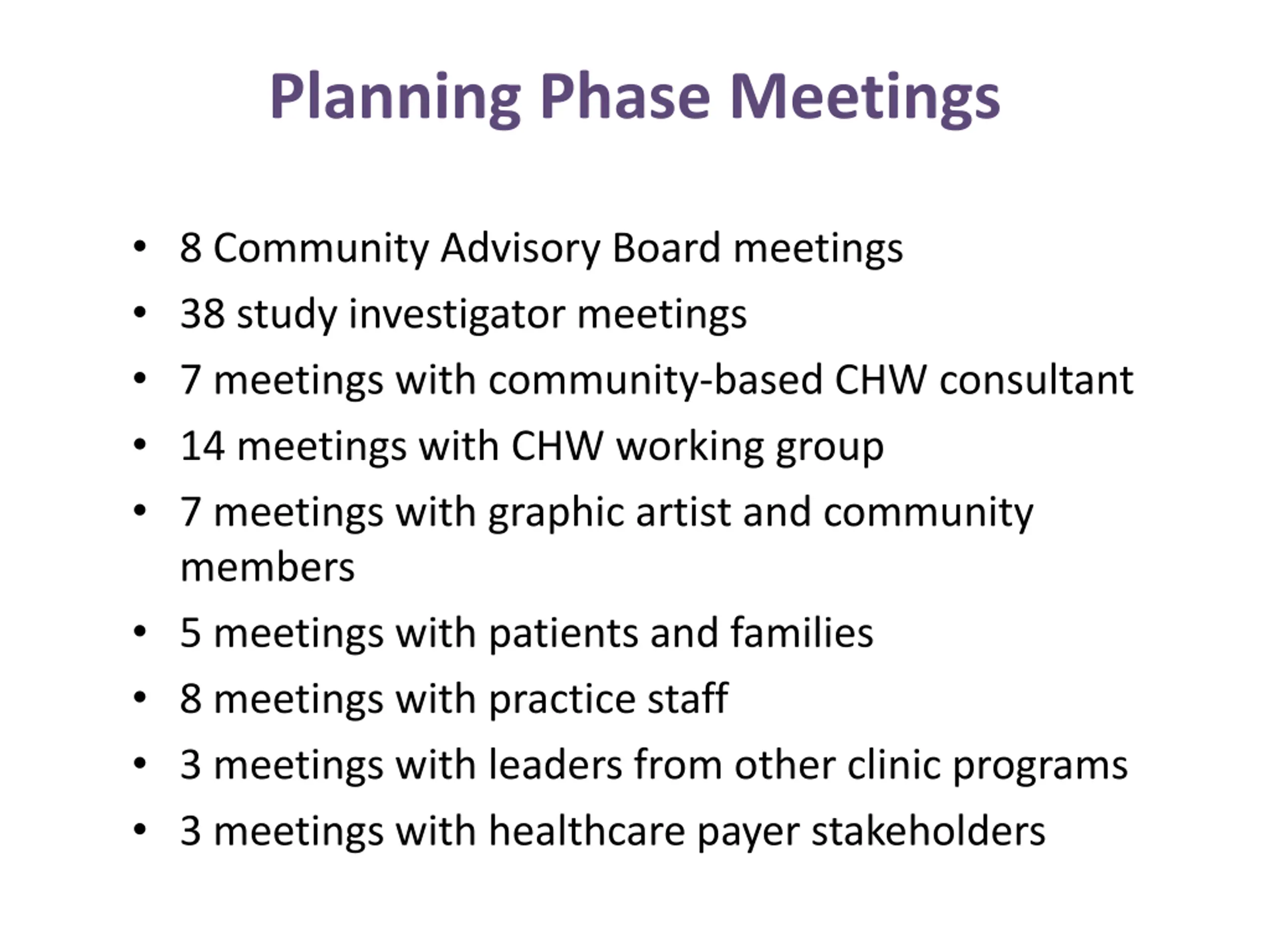 Planning Phase Meetings

• 8 Community Advisory Board meetings
• 38 study investigator meetings
• 7 meetings with community-based CHW consultant
• 14 meetings with CHW working group
• 7 meetings with graphic artist and community members
• 5 meetings with patients and families
• 8 meetings with practice staff
• 3 meetings with leaders from other clinic programs
• 3 meetings with healthcare payer stakeholders